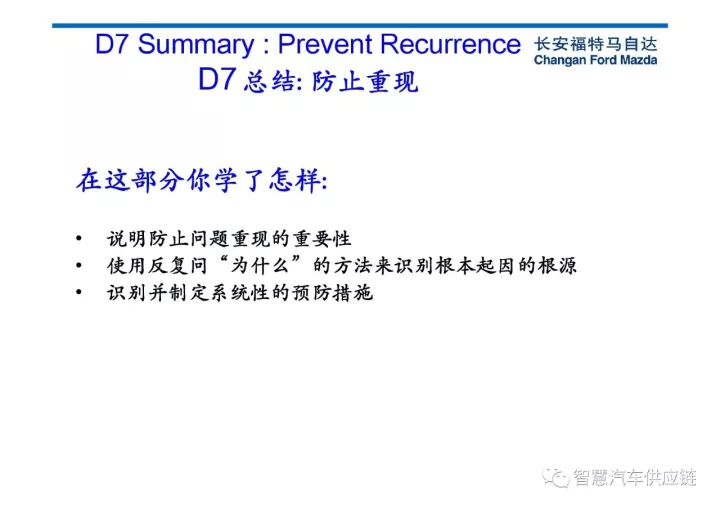 D7 Summary : Prevent Recurrence
D7 总结: 防止重现

长安福特马自达
Changan Ford Mazda

在这部分你学了怎样:

• 说明防止问题重现的重要性
• 使用反复问“为什么”的方法来识别根本起因的根源
• 识别并制定系统性的预防措施

智慧汽车供应链